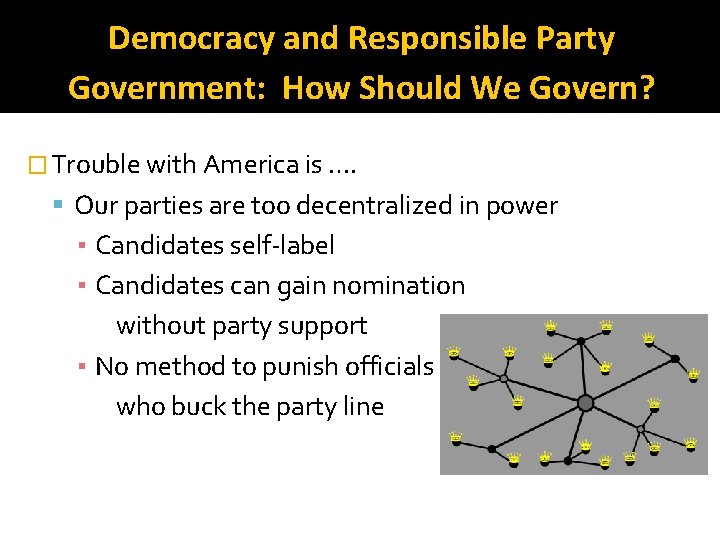 Democracy and Responsible Party Government: How Should We Govern?

Trouble with America is ....

Our parties are too decentralized in power

Candidates self-label

Candidates can gain nomination without party support

No method to punish officials who buck the party line